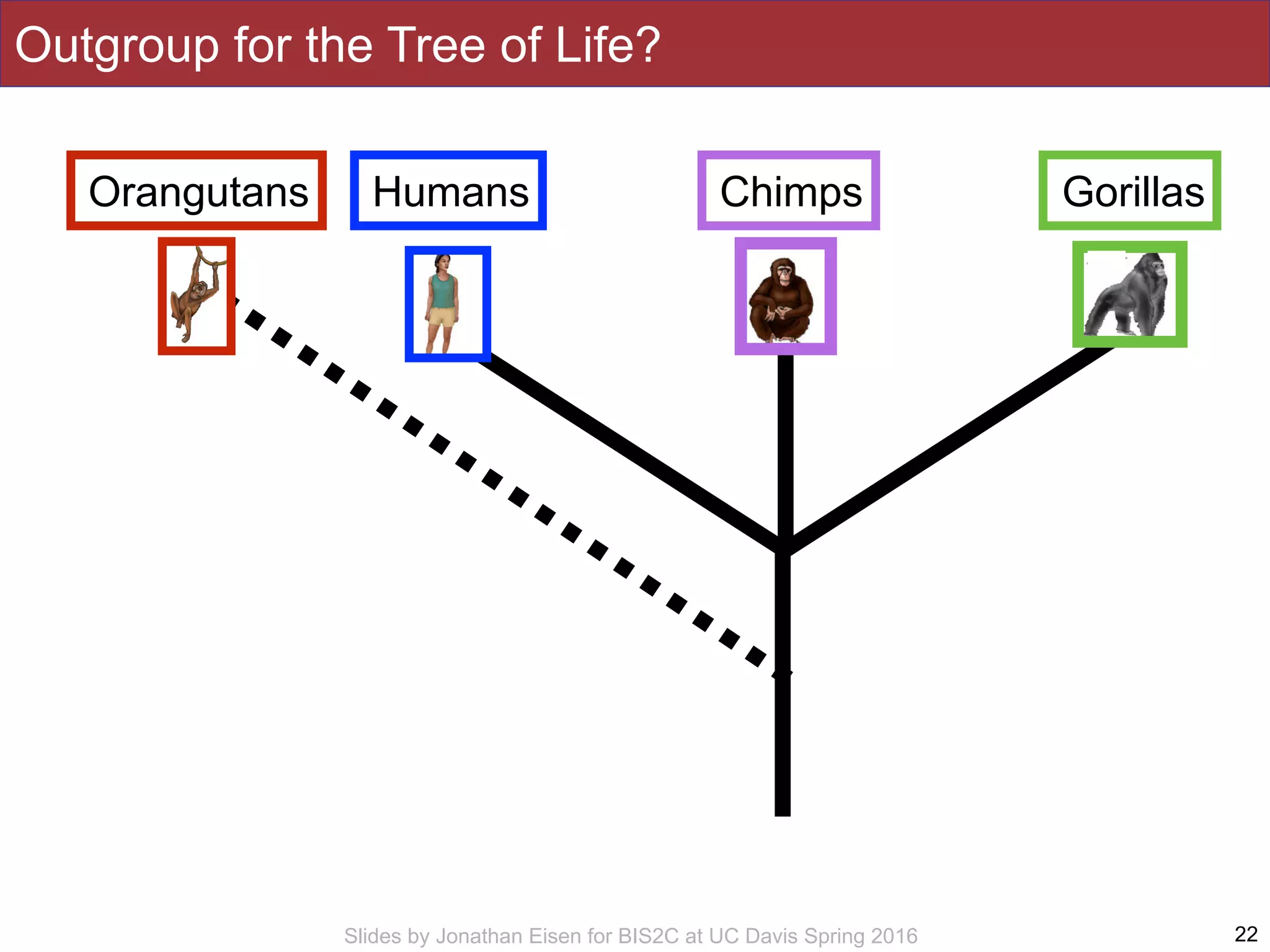 Outgroup for the Tree of Life?

Orangutans

Humans

Chimps

Gorillas

Slides by Jonathan Eisen for BIS2C at UC Davis Spring 2016

22